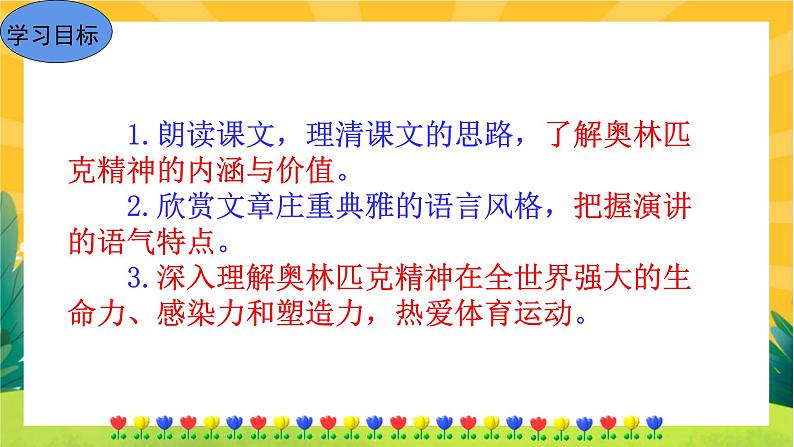 学习目标

1.朗读课文，理清课文的思路，了解奥林匹克精神的内涵与价值。

2.欣赏文章庄重典雅的语言风格，把握演讲的语气特点。

3.深入理解奥林匹克精神在全世界强大的生命力、感染力和塑造力，热爱体育运动。